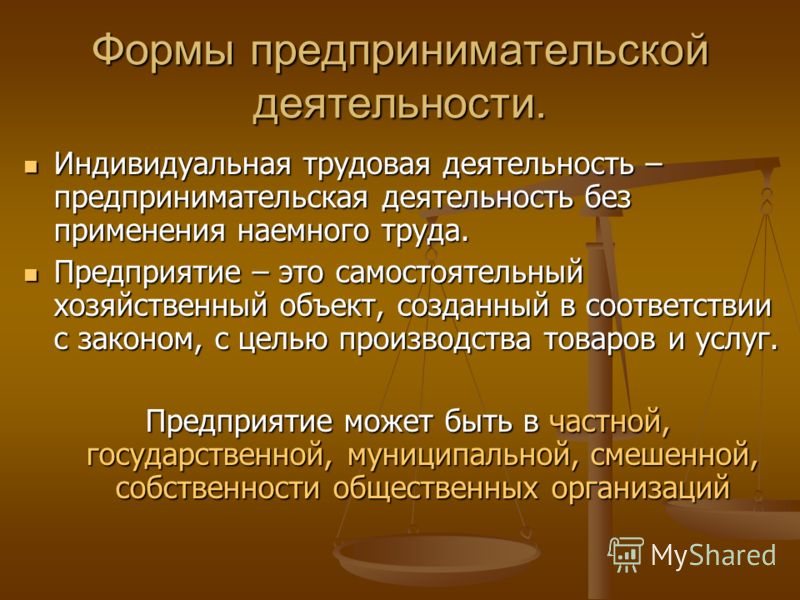 Формы предпринимательской деятельности.

Индивидуальная трудовая деятельность – предпринимательская деятельность без применения наемного труда.

Предприятие – это самостоятельный хозяйственный объект, созданный в соответствии с законом, с целью производства товаров и услуг.

Предприятие может быть в частной, государственной, муниципальной, смешенной, собственности общественных организаций

MyShared